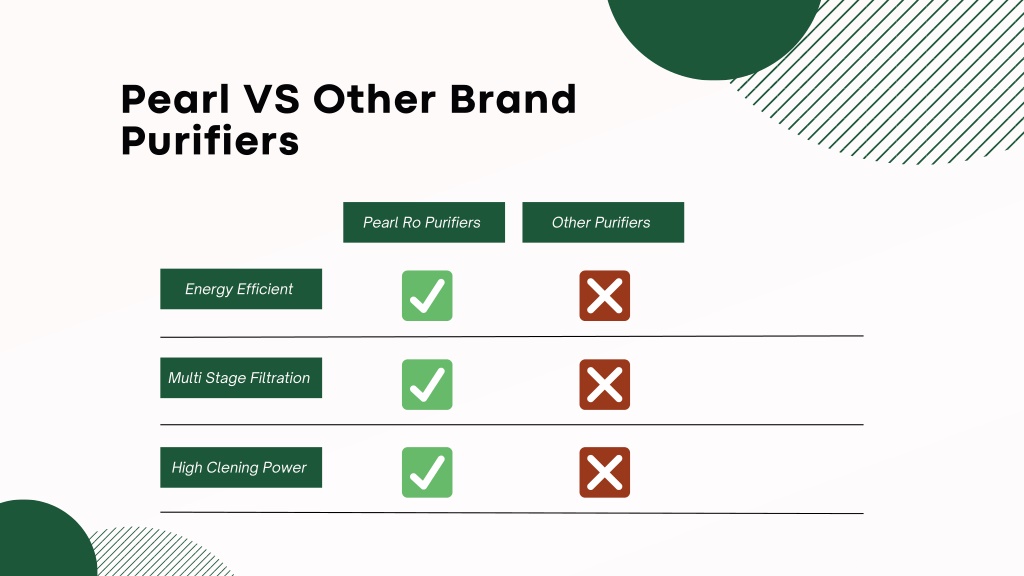 Pearl VS Other Brand Purifiers

| | Pearl Ro Purifiers | Other Purifiers |
|---|---|---|
| Energy Efficient | ✓ | ✗ |
| Multi Stage Filtration | ✓ | ✗ |
| High Clening Power | ✓ | ✗ |